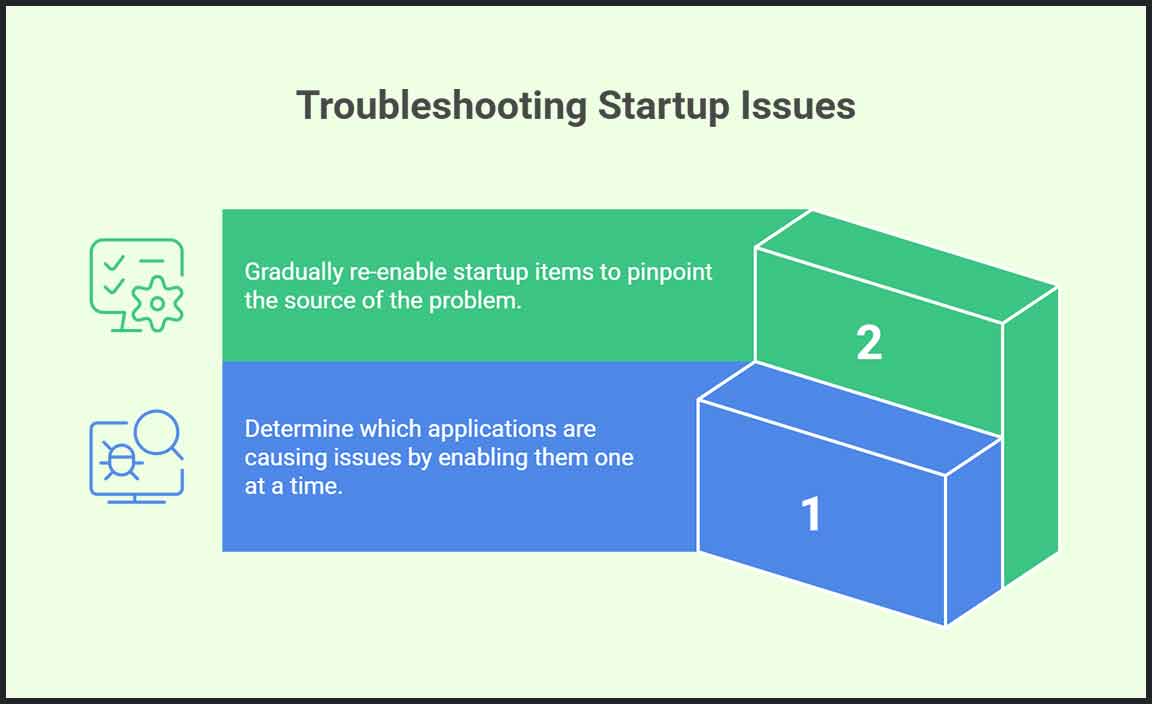 Troubleshooting Startup Issues

Gradually re-enable startup items to pinpoint the source of the problem.

2

Determine which applications are causing issues by enabling them one at a time.

1